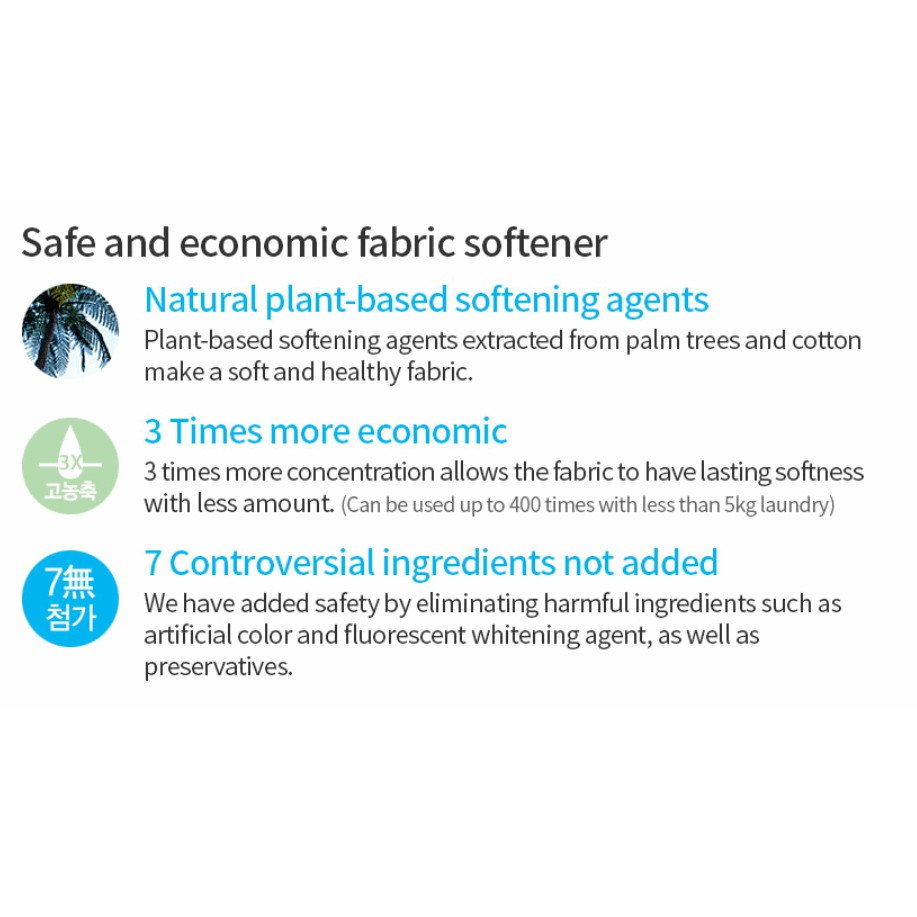 Safe and economic fabric softener

Natural plant-based softening agents
Plant-based softening agents extracted from palm trees and cotton make a soft and healthy fabric.

3X
고농축

3 Times more economic
3 times more concentration allows the fabric to have lasting softness with less amount. (Can be used up to 400 times with less than 5kg laundry)

7無
첨가

7 Controversial ingredients not added
We have added safety by eliminating harmful ingredients such as artificial color and fluorescent whitening agent, as well as preservatives.